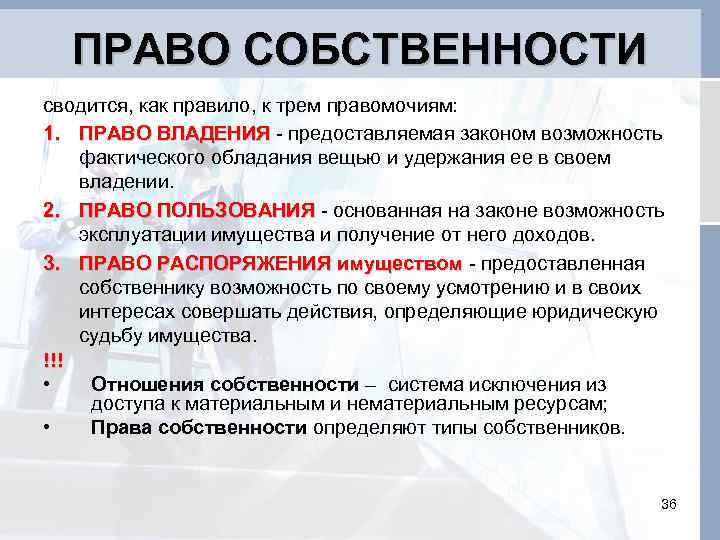 ПРАВО СОБСТВЕННОСТИ

сводится, как правило, к трем правомочиям:

1. ПРАВО ВЛАДЕНИЯ - предоставляемая законом возможность фактического обладания вещью и удержания ее в своем владении.

2. ПРАВО ПОЛЬЗОВАНИЯ - основанная на законе возможность эксплуатации имущества и получение от него доходов.

3. ПРАВО РАСПОРЯЖЕНИЯ имуществом - предоставленная собственнику возможность по своему усмотрению и в своих интересах совершать действия, определяющие юридическую судьбу имущества.

!!!

• Отношения собственности – система исключения из доступа к материальным и нематериальным ресурсам;

• Права собственности определяют типы собственников.

36